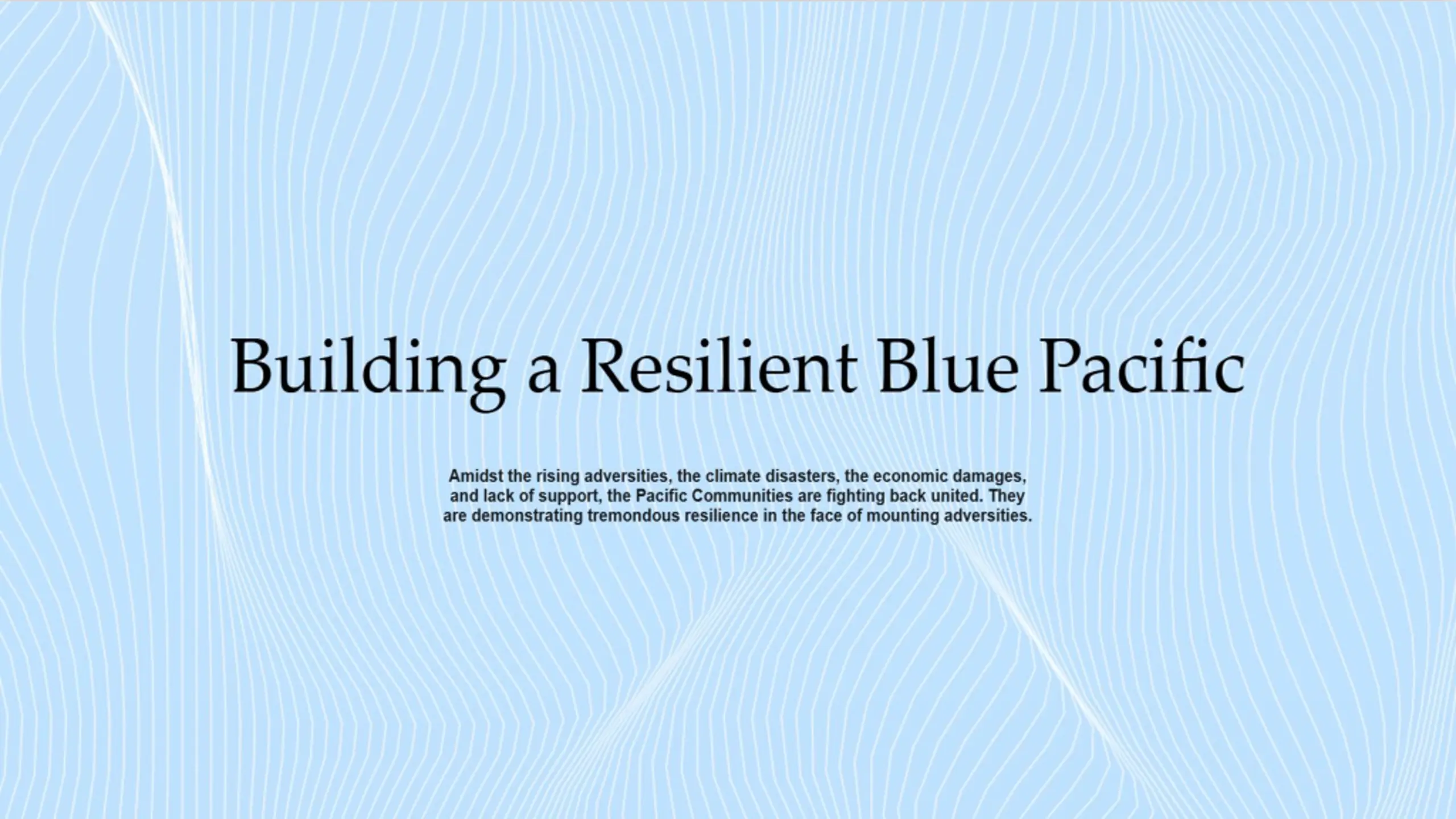 Building a Resilient Blue Pacific

Amidst the rising adversities, the climate disasters, the economic damages, and lack of support, the Pacific Communities are fighting back united. They are demonstrating tremondous resilience in the face of mounting adversities.